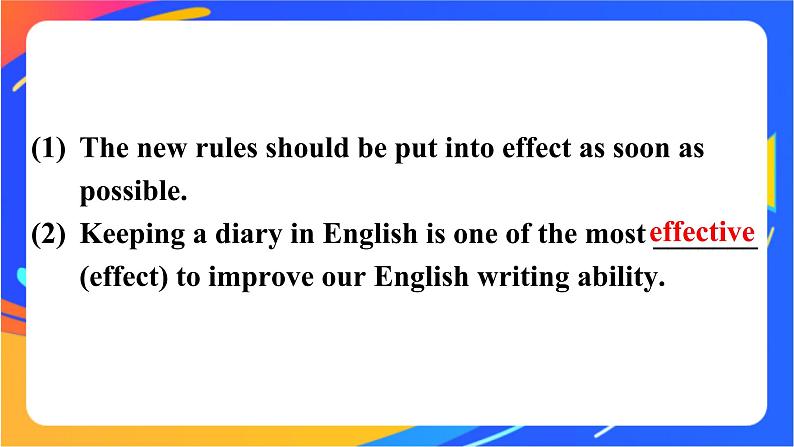 (1) The new rules should be put into effect as soon as possible.

(2) Keeping a diary in English is one of the most effective (effect) to improve our English writing ability.